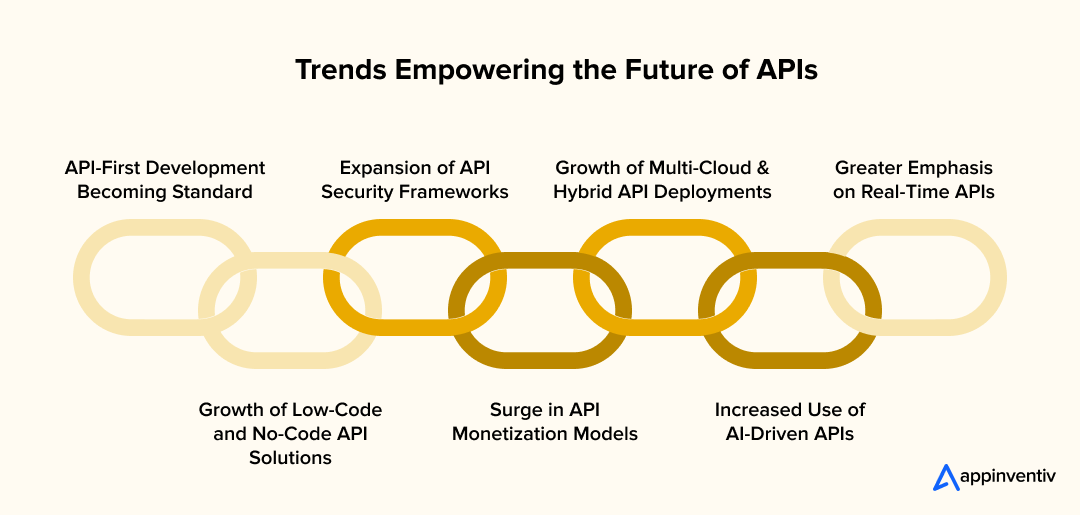 Trends Empowering the Future of APIs

API-First Development Becoming Standard

Expansion of API Security Frameworks

Growth of Multi-Cloud & Hybrid API Deployments

Greater Emphasis on Real-Time APIs

Growth of Low-Code and No-Code API Solutions

Surge in API Monetization Models

Increased Use of AI-Driven APIs

appinventiv